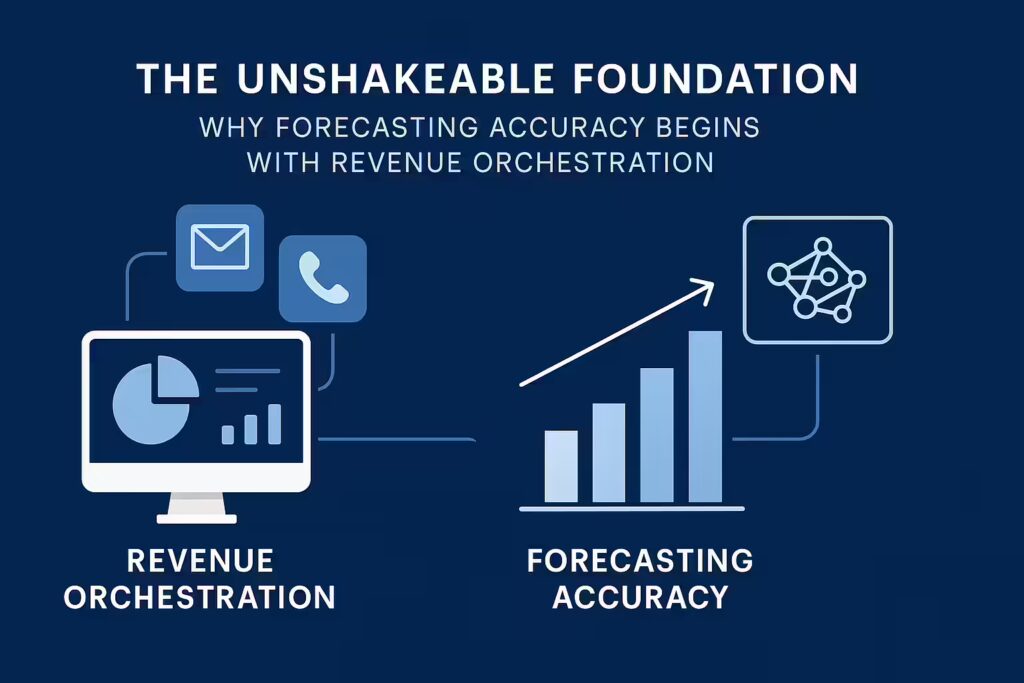 THE UNSHAKEABLE FOUNDATION

WHY FORECASTING ACCURACY BEGINS WITH REVENUE ORCHESTRATION

REVENUE ORCHESTRATION

FORECASTING ACCURACY